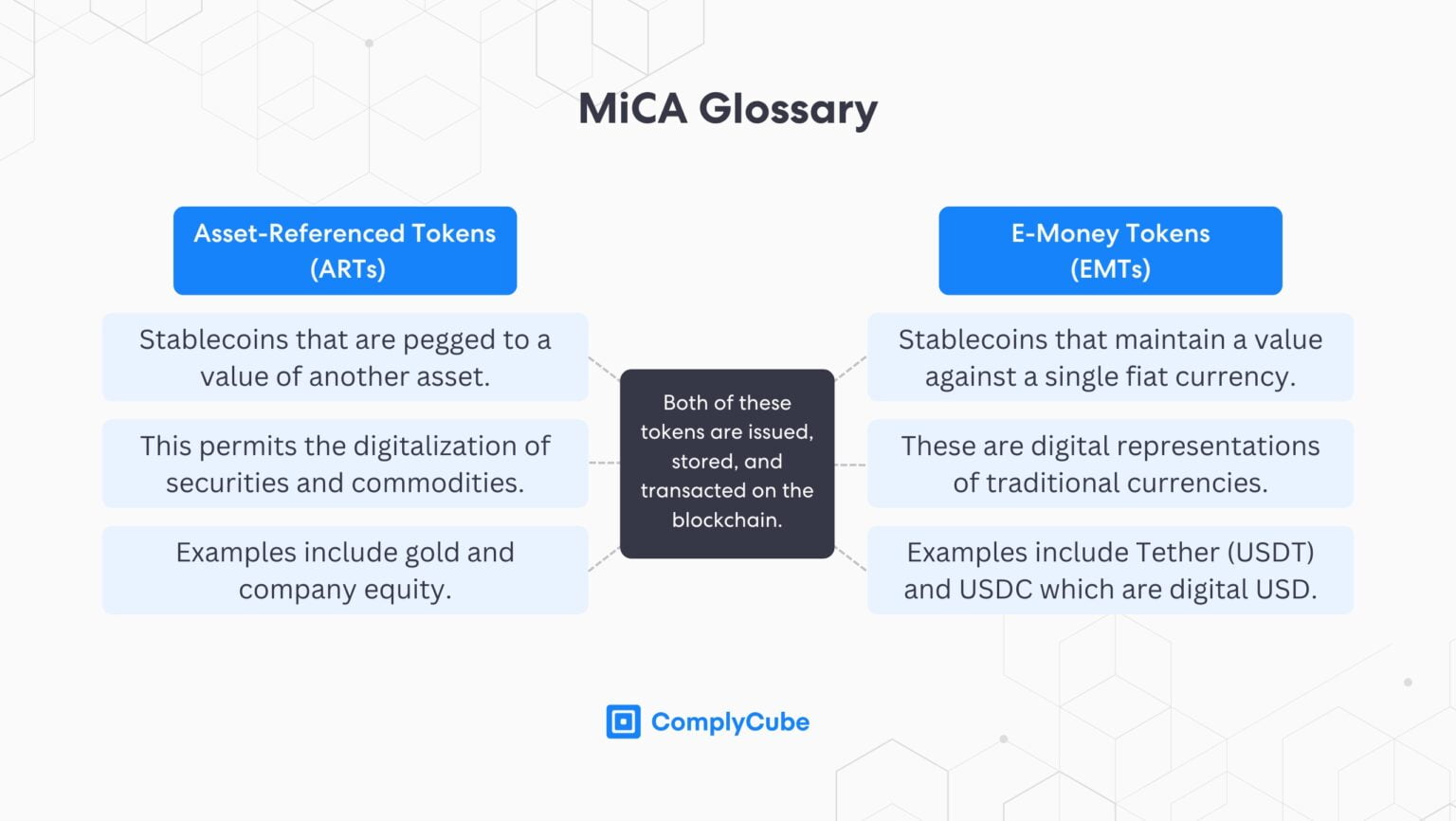 MiCA Glossary

Asset-Referenced Tokens (ARTs)

Stablecoins that are pegged to a value of another asset.

This permits the digitalization of securities and commodities.

Examples include gold and company equity.

Both of these tokens are issued, stored, and transacted on the blockchain.

E-Money Tokens (EMTs)

Stablecoins that maintain a value against a single fiat currency.

These are digital representations of traditional currencies.

Examples include Tether (USDT) and USDC which are digital USD.

ComplyCube